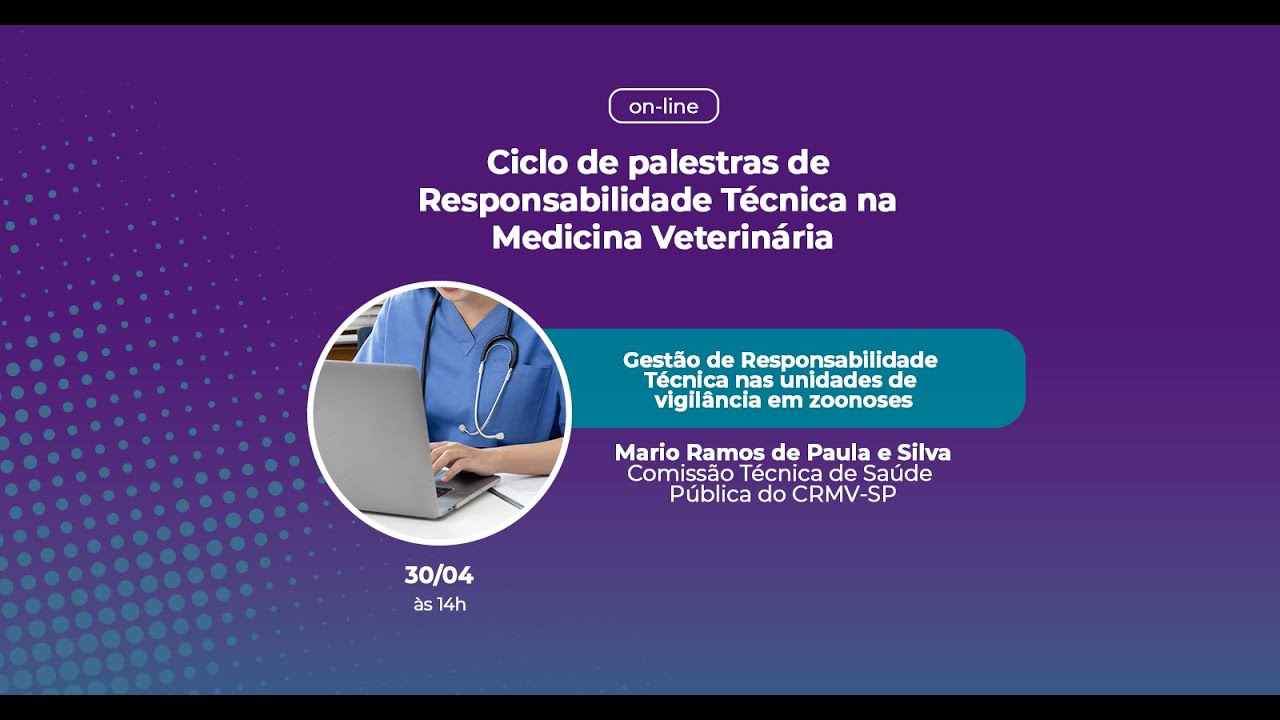 on-line

Ciclo de palestras de Responsabilidade Técnica na Medicina Veterinária

Gestão de Responsabilidade Técnica nas unidades de vigilância em zoonoses

Mario Ramos de Paula e Silva
Comissão Técnica de Saúde Pública do CRMV-SP

30/04
às 14h